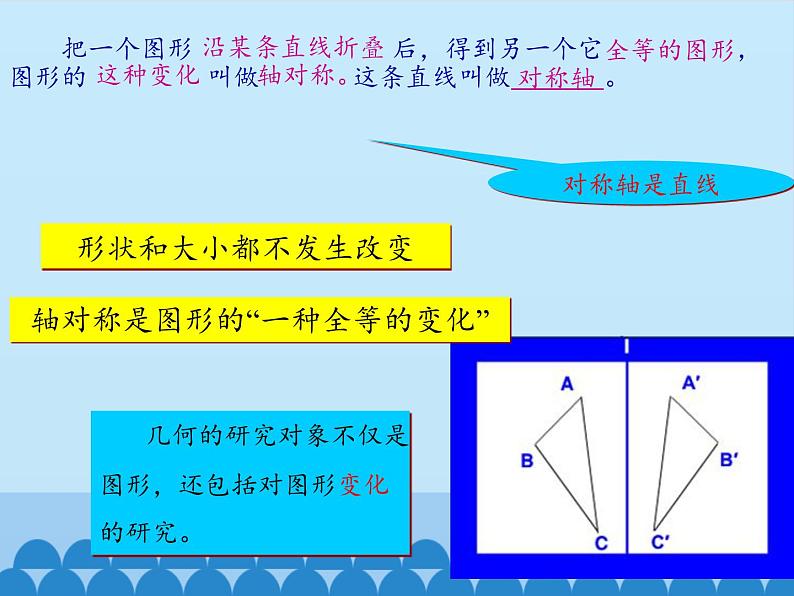 把一个图形 沿某条直线折叠 后，得到另一个它全等的图形，图形的 这种变化 叫做轴对称。这条直线叫做 对称轴 。

对称轴是直线

形状和大小都不发生改变

轴对称是图形的“一种全等的变化”

几何的研究对象不仅是图形，还包括对图形变化的研究。

l

A

B

C

A′

B′

C′